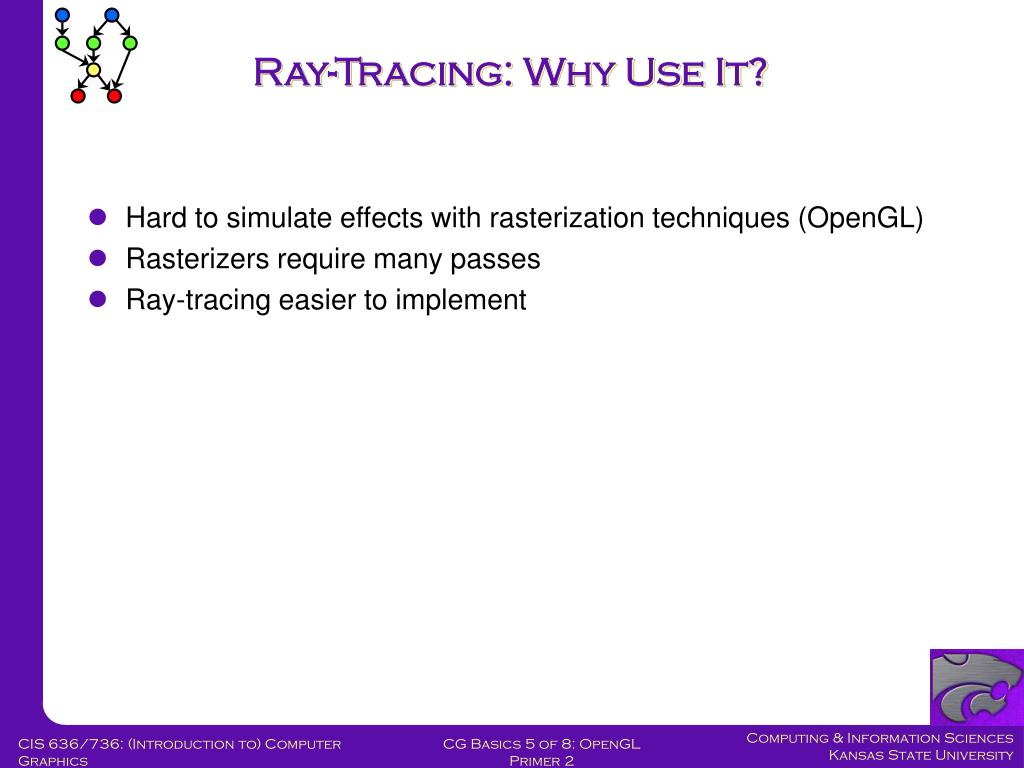 Ray-Tracing: Why Use It?

- Hard to simulate effects with rasterization techniques (OpenGL)
- Rasterizers require many passes
- Ray-tracing easier to implement

CIS 636/736: (Introduction to) Computer Graphics

CG Basics 5 of 8: OpenGL Primer 2

Computing & Information Sciences
Kansas State University